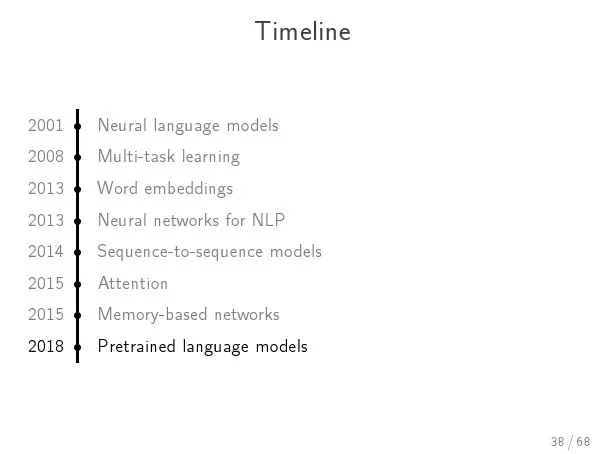 Timeline

2001 Neural language models
2008 Multi-task learning
2013 Word embeddings
2013 Neural networks for NLP
2014 Sequence-to-sequence models
2015 Attention
2015 Memory-based networks
2018 Pretrained language models

38 / 68